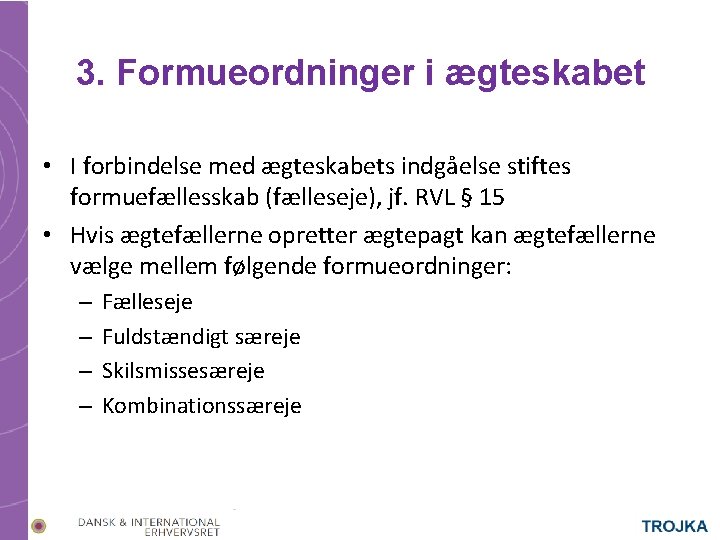 3. Formueordninger i ægteskabet

• I forbindelse med ægteskabets indgåelse stiftes formuefællesskab (fælleseje), jf. RVL § 15

• Hvis ægtefællerne opretter ægtepagt kan ægtefællerne vælge mellem følgende formueordninger:
– Fælleseje
– Fuldstændigt særeje
– Skilsmissesæreje
– Kombinationssæreje

DANSK & INTERNATIONAL ERHVERVSRET

TROJKA